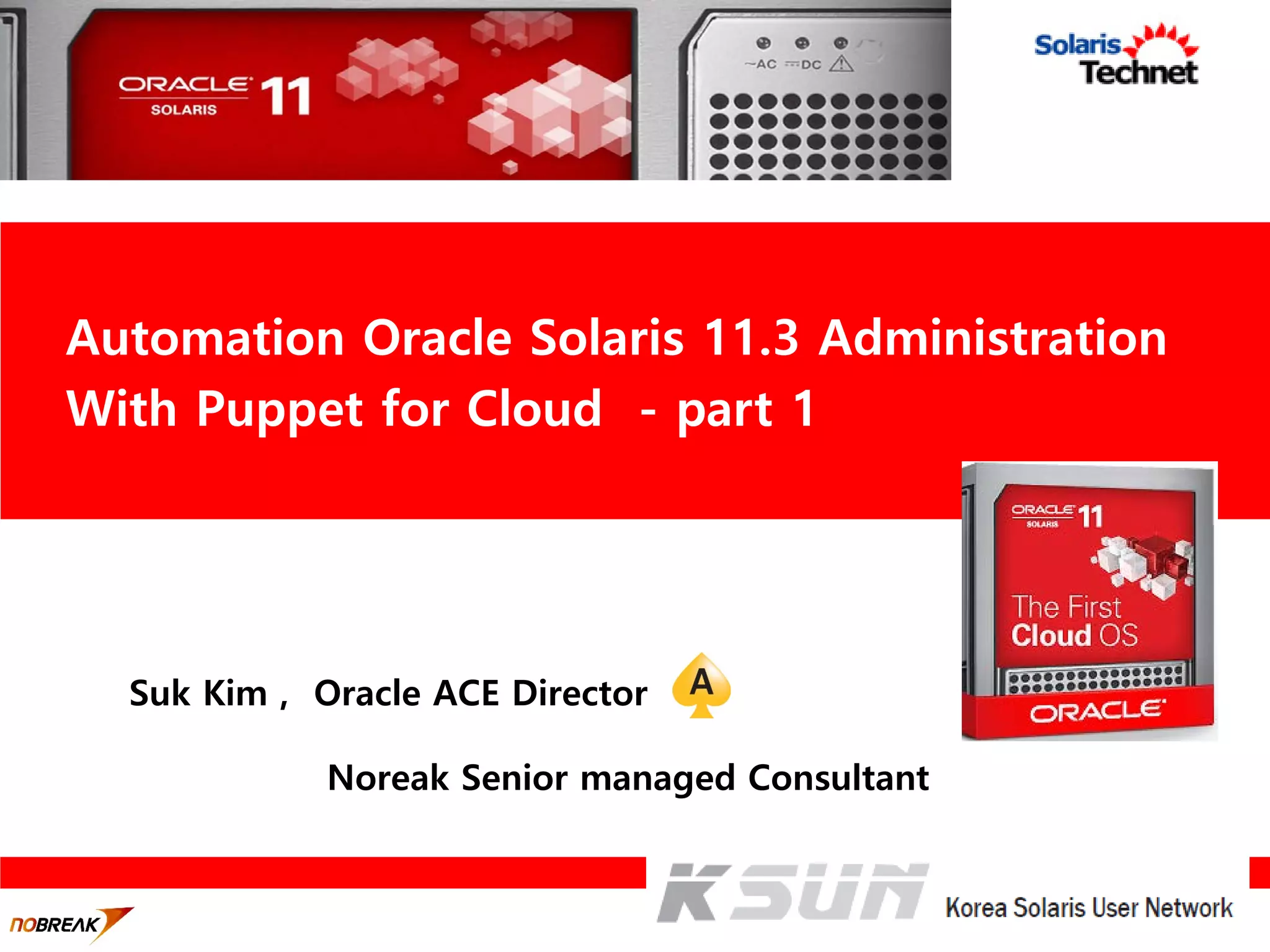 ORACLE SOLARIS 11

~AC ⎓DC

Solaris Technet

Automation Oracle Solaris 11.3 Administration With Puppet for Cloud - part 1

ORACLE SOLARIS 11

The First Cloud OS

ORACLE

Suk Kim , Oracle ACE Director A

Noreak Senior managed Consultant

KSUN Korea Solaris User Network

NOBREAK